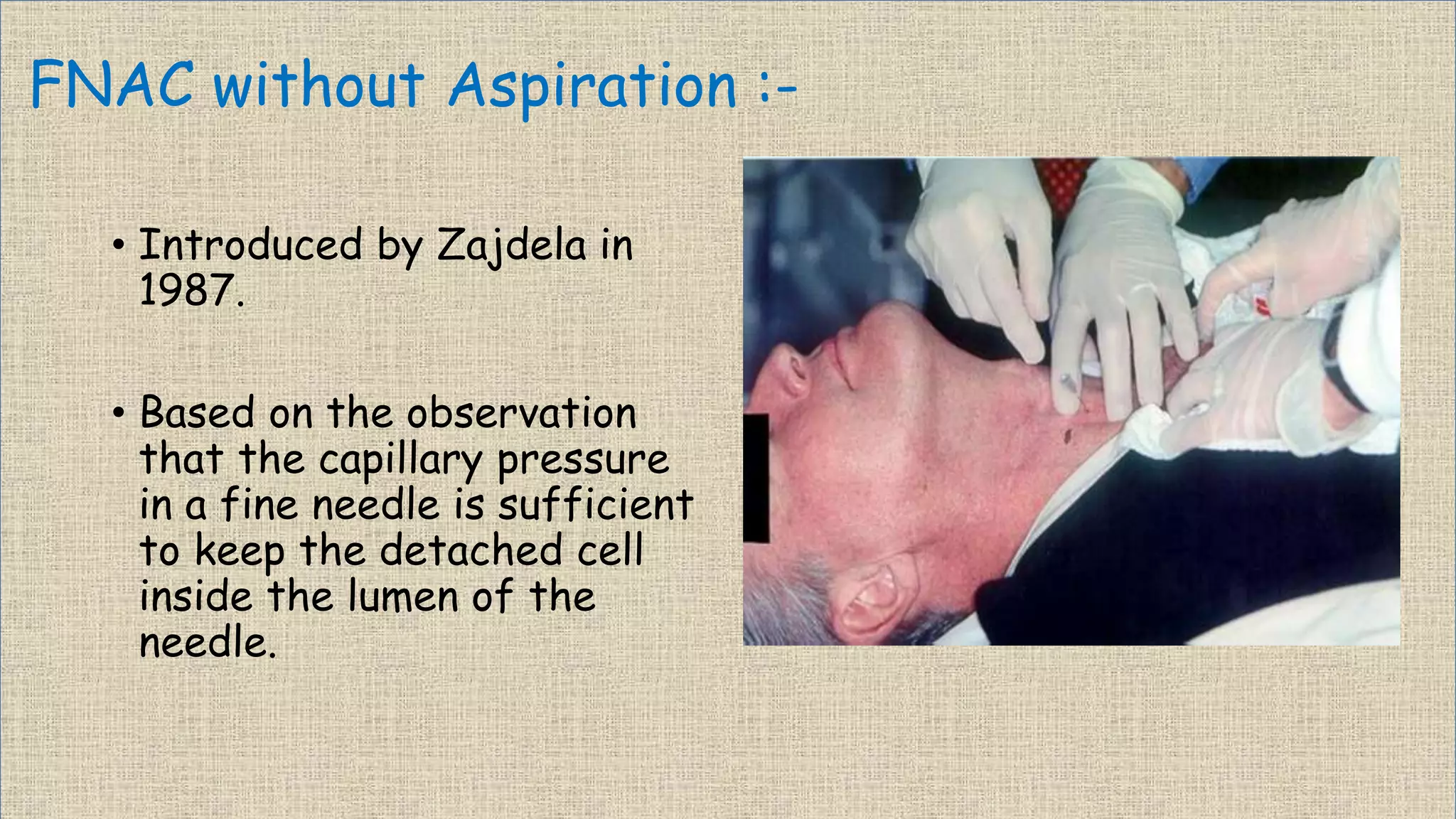 FNAC without Aspiration :-

• Introduced by Zajdela in 1987.

• Based on the observation that the capillary pressure in a fine needle is sufficient to keep the detached cell inside the lumen of the needle.